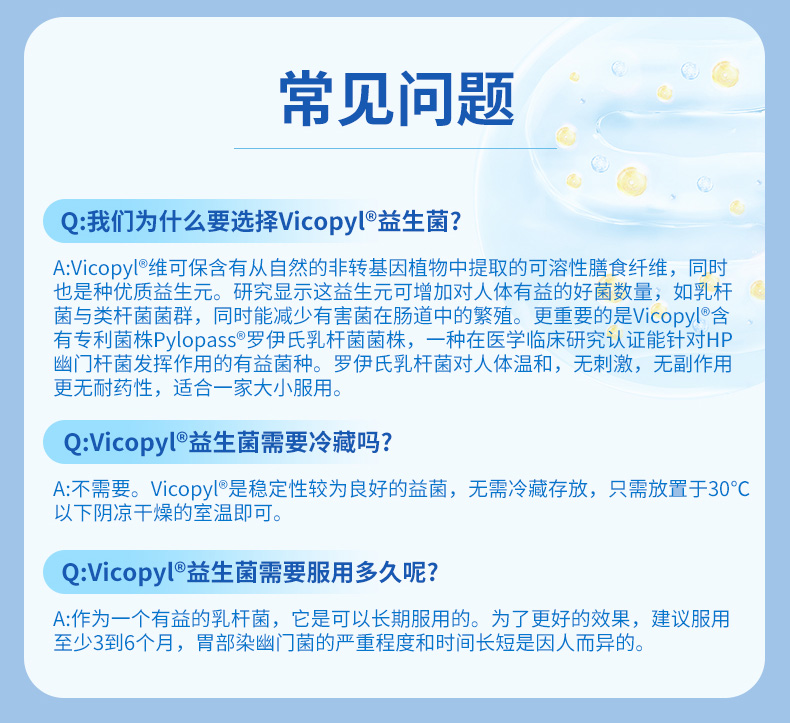 常见问题

Q:我们为什么要选择Vicopyl®益生菌?

A:Vicopyl®维可保含有从自然的非转基因植物中提取的可溶性膳食纤维，同时也是种优质益生元。研究显示这益生元可增加对人体有益的好菌数量，如乳杆菌与类杆菌菌群，同时能减少有害菌在肠道中的繁殖。更重要的是Vicopyl®含有专利菌株Pylopass®罗伊氏乳杆菌菌株，一种在医学临床研究认证能针对HP幽门杆菌发挥作用的有益菌种。罗伊氏乳杆菌对人体温和，无刺激，无副作用更无耐药性，适合一家大小服用。

Q:Vicopyl®益生菌需要冷藏吗?

A:不需要。Vicopyl®是稳定性较为良好的益菌，无需冷藏存放，只需放置于30°C以下阴凉干燥的室温即可。

Q:Vicopyl®益生菌需要服用多久呢?

A:作为一个有益的乳杆菌，它是可以长期服用的。为了更好的效果，建议服用至少3到6个月，胃部染幽门菌的严重程度和时间长短是因人而异的。